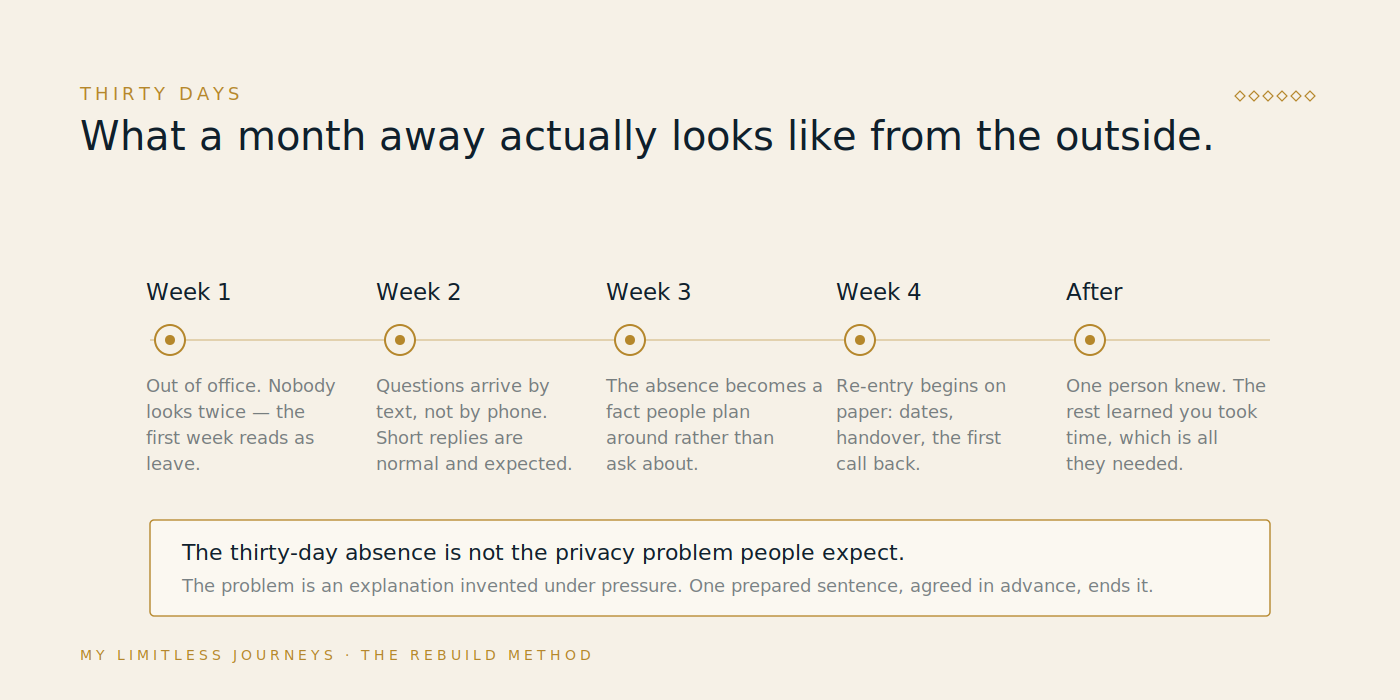 THIRTY DAYS

◇◇◇◇◇◇

What a month away actually looks like from the outside.

Week 1

Out of office. Nobody looks twice — the first week reads as leave.

Week 2

Questions arrive by text, not by phone. Short replies are normal and expected.

Week 3

The absence becomes a fact people plan around rather than ask about.

Week 4

Re-entry begins on paper: dates, handover, the first call back.

After

One person knew. The rest learned you took time, which is all they needed.

The thirty-day absence is not the privacy problem people expect.

The problem is an explanation invented under pressure. One prepared sentence, agreed in advance, ends it.

MY LIMITLESS JOURNEYS · THE REBUILD METHOD